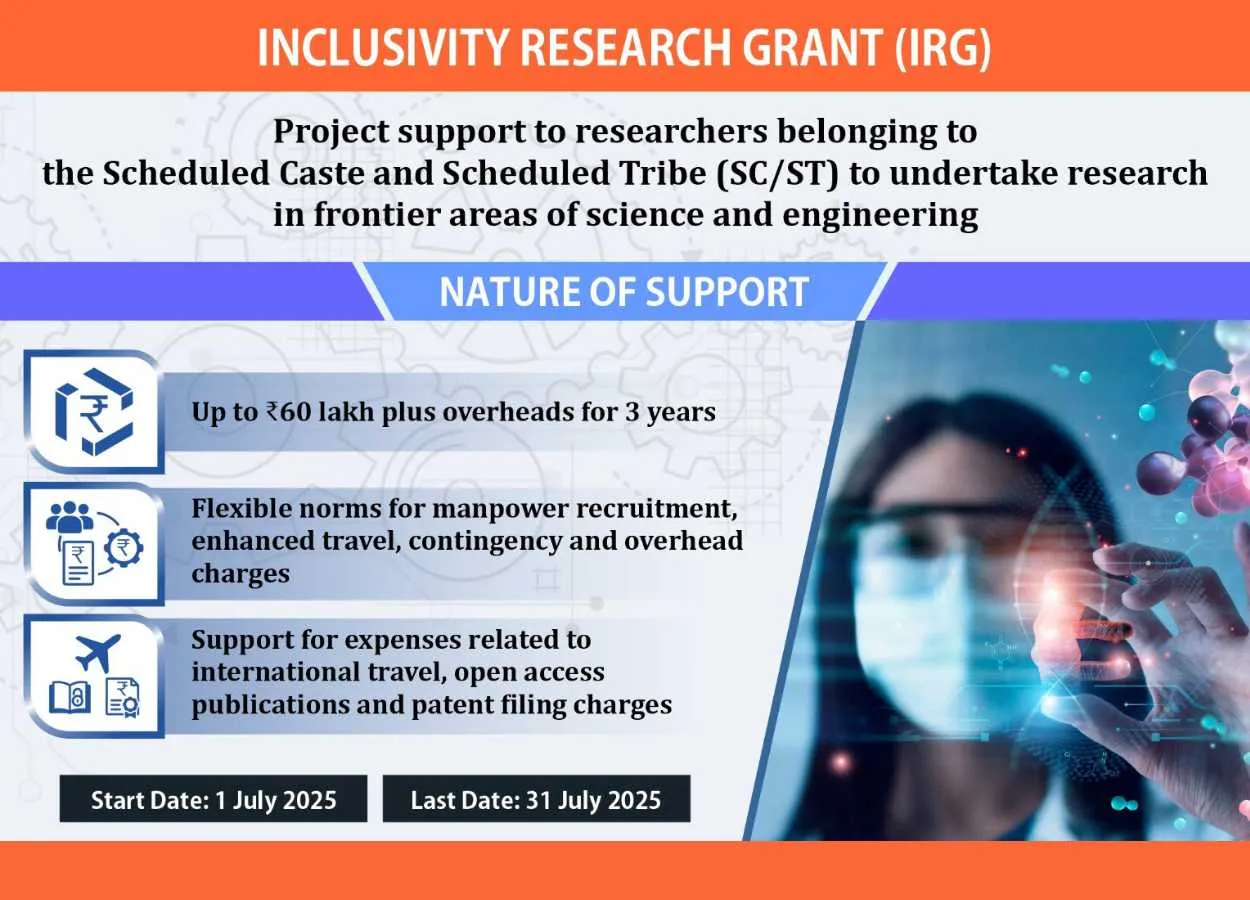 INCLUSIVITY RESEARCH GRANT (IRG)

Project support to researchers belonging to the Scheduled Caste and Scheduled Tribe (SC/ST) to undertake research in frontier areas of science and engineering

NATURE OF SUPPORT

Up to ₹60 lakh plus overheads for 3 years

Flexible norms for manpower recruitment, enhanced travel, contingency and overhead charges

Support for expenses related to international travel, open access publications and patent filing charges

Start Date: 1 July 2025

Last Date: 31 July 2025